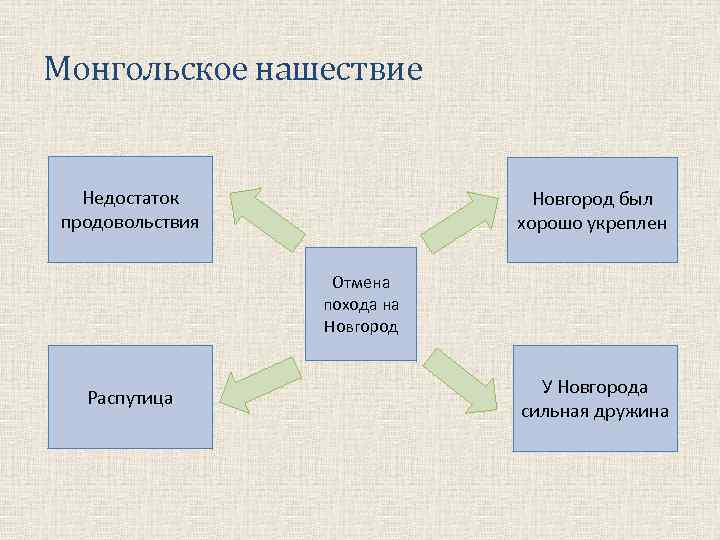 Монгольское нашествие

Недостаток продовольствия

Новгород был хорошо укреплен

Отмена похода на Новгород

Распутица

У Новгорода сильная дружина